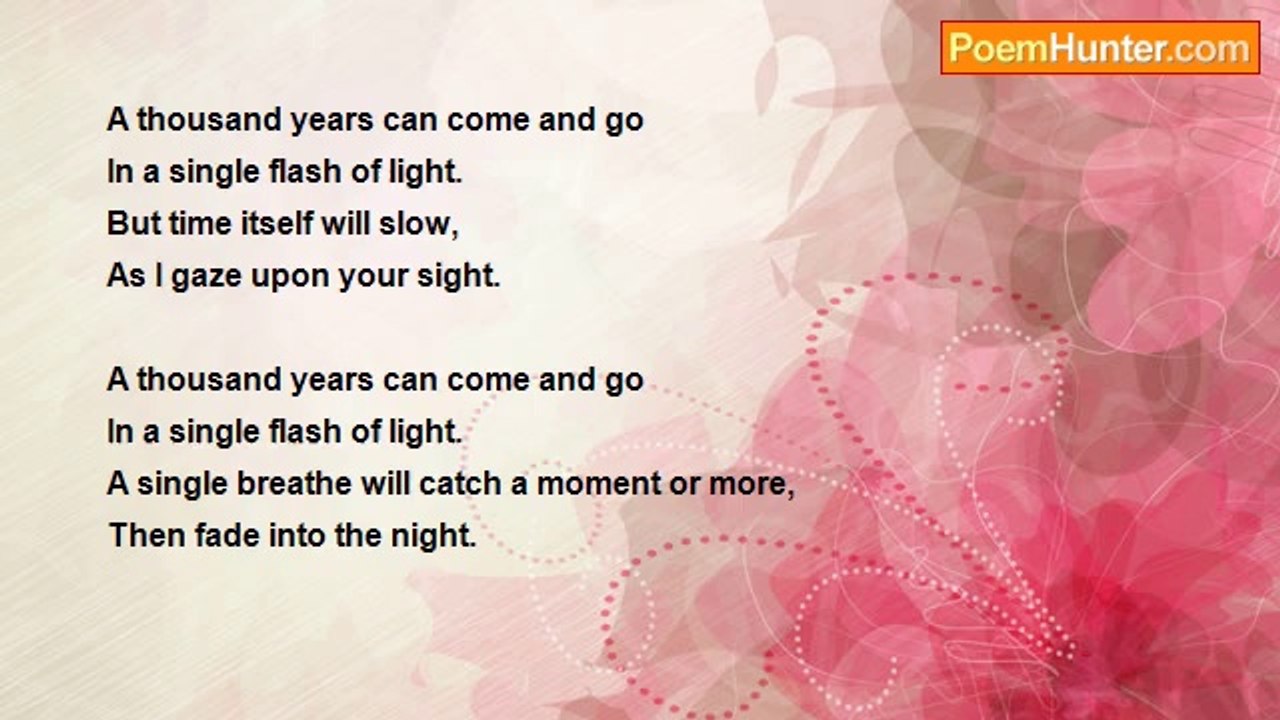 PoemHunter.com

A thousand years can come and go
In a single flash of light.
But time itself will slow,
As I gaze upon your sight.

A thousand years can come and go
In a single flash of light.
A single breathe will catch a moment or more,
Then fade into the night.